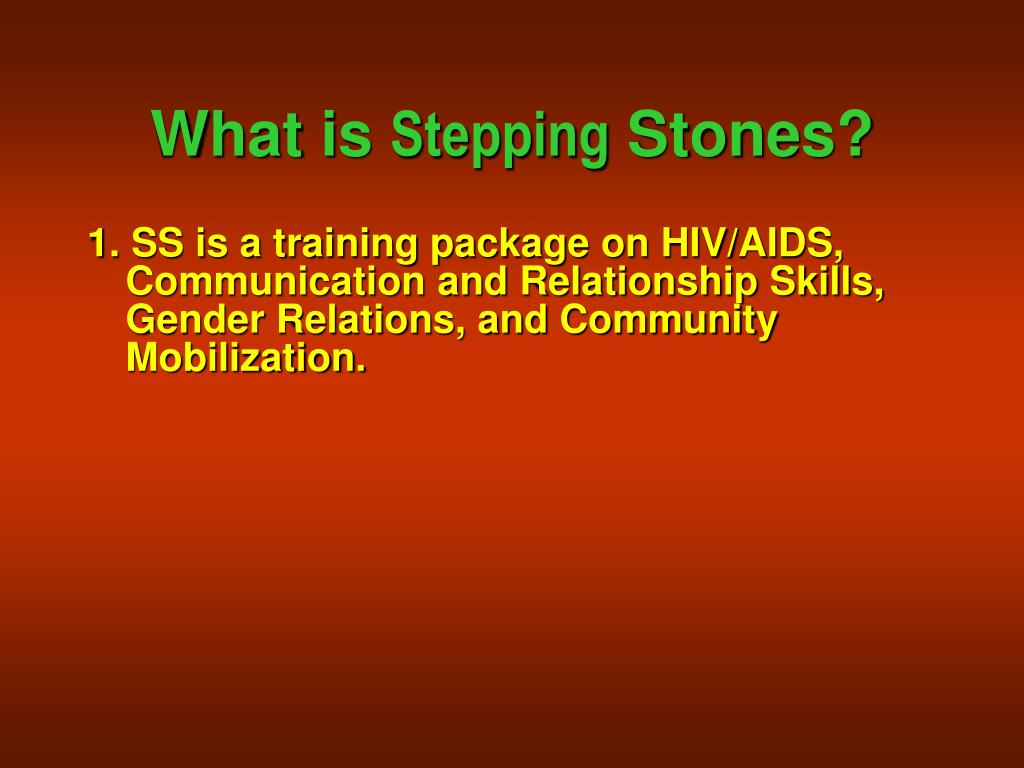 What is Stepping Stones?

1. SS is a training package on HIV/AIDS, Communication and Relationship Skills, Gender Relations, and Community Mobilization.